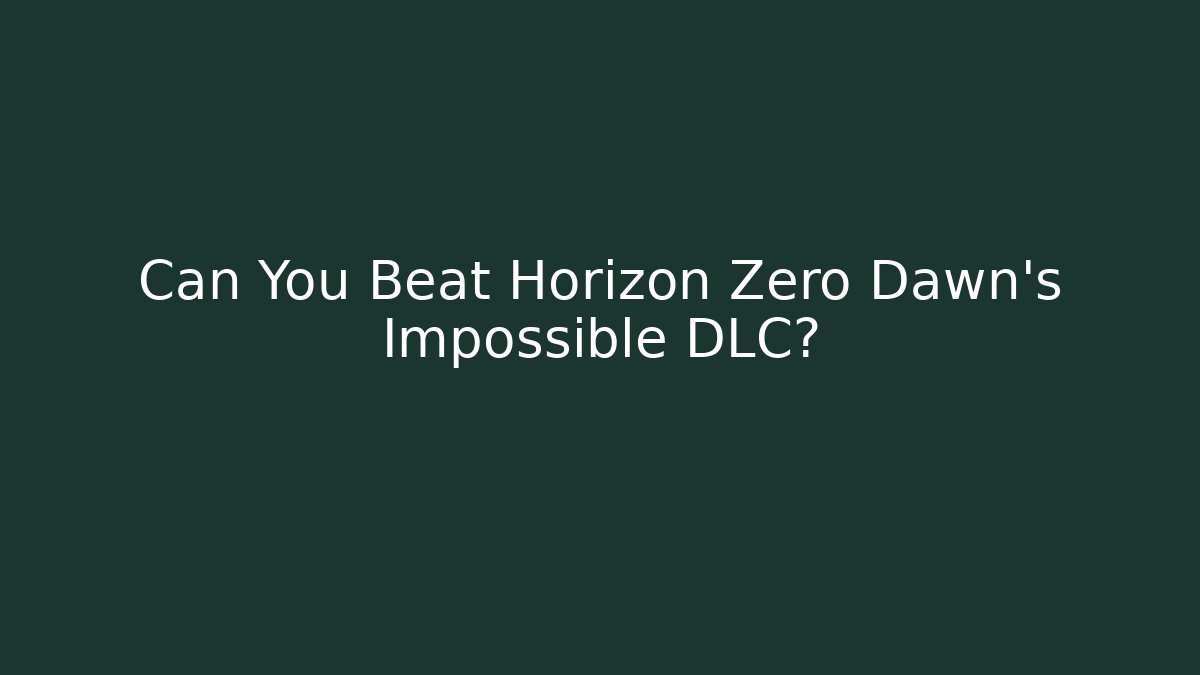 Can You Beat Horizon Zero Dawn's Impossible DLC?